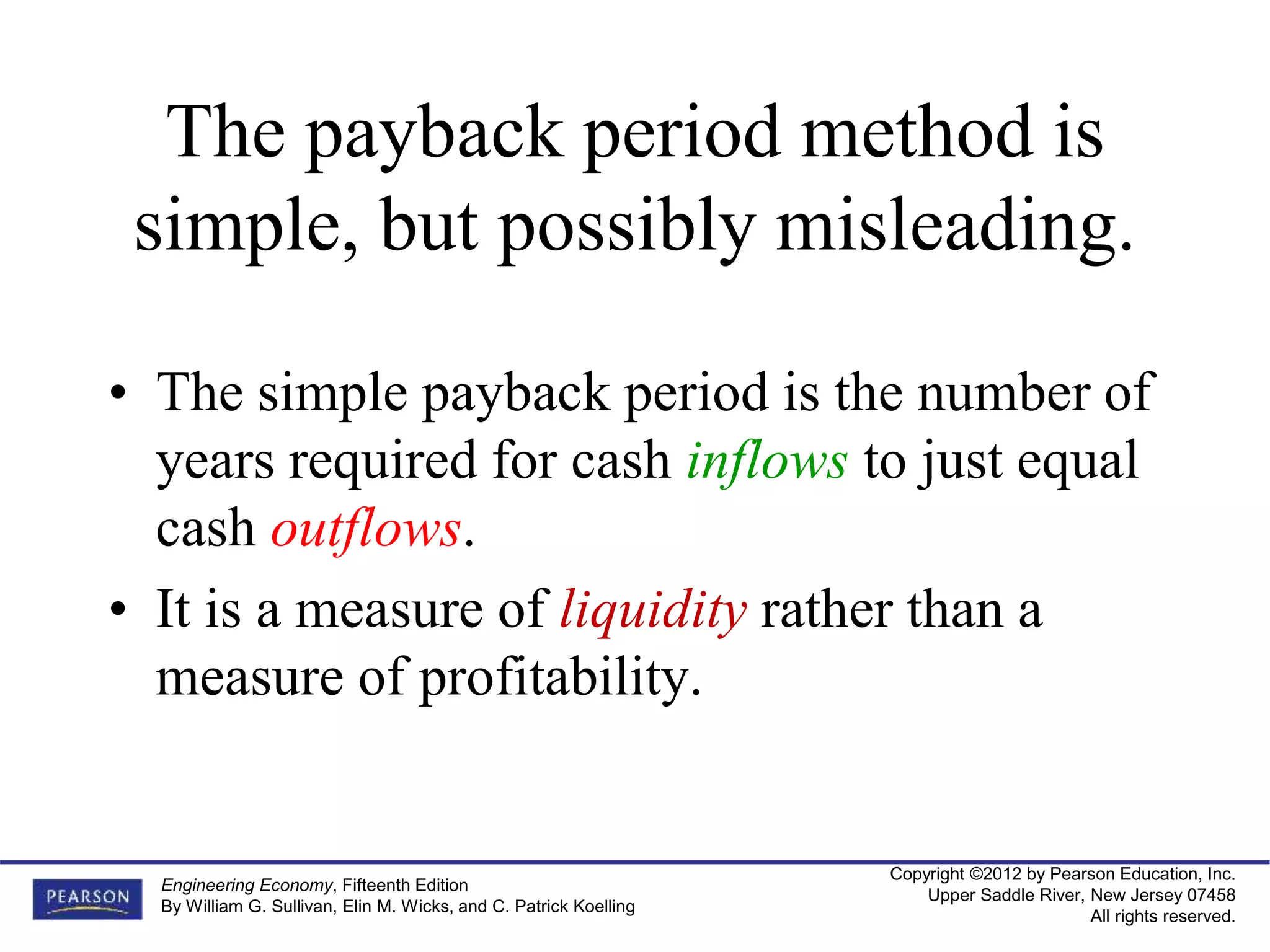 The payback period method is simple, but possibly misleading.

• The simple payback period is the number of years required for cash inflows to just equal cash outflows.
• It is a measure of liquidity rather than a measure of profitability.

PEARSON

Engineering Economy, Fifteenth Edition
By William G. Sullivan, Elin M. Wicks, and C. Patrick Koelling

Copyright ©2012 by Pearson Education, Inc.
Upper Saddle River, New Jersey 07458
All rights reserved.